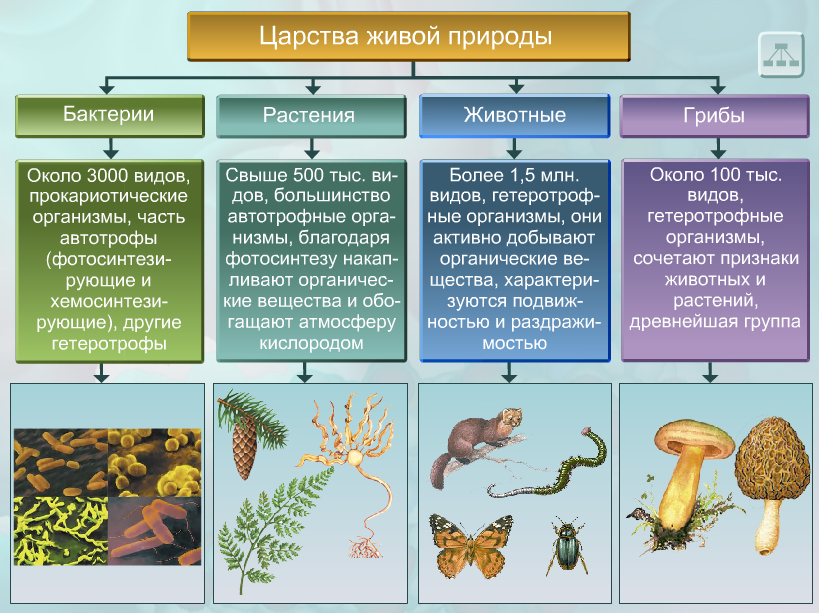 Царства живой природы

Бактерии

Около 3000 видов, прокариотические организмы, часть автотрофы (фотосинтезирующие и хемосинтезирующие), другие гетеротрофы

Растения

Свыше 500 тыс. видов, большинство автотрофные организмы, благодаря фотосинтезу накапливают органические вещества и обогащают атмосферу кислородом

Животные

Более 1,5 млн. видов, гетеротрофные организмы, они активно добывают органические вещества, характеризуются подвижностью и раздражимостью

Грибы

Около 100 тыс. видов, гетеротрофные организмы, сочетают признаки животных и растений, древнейшая группа